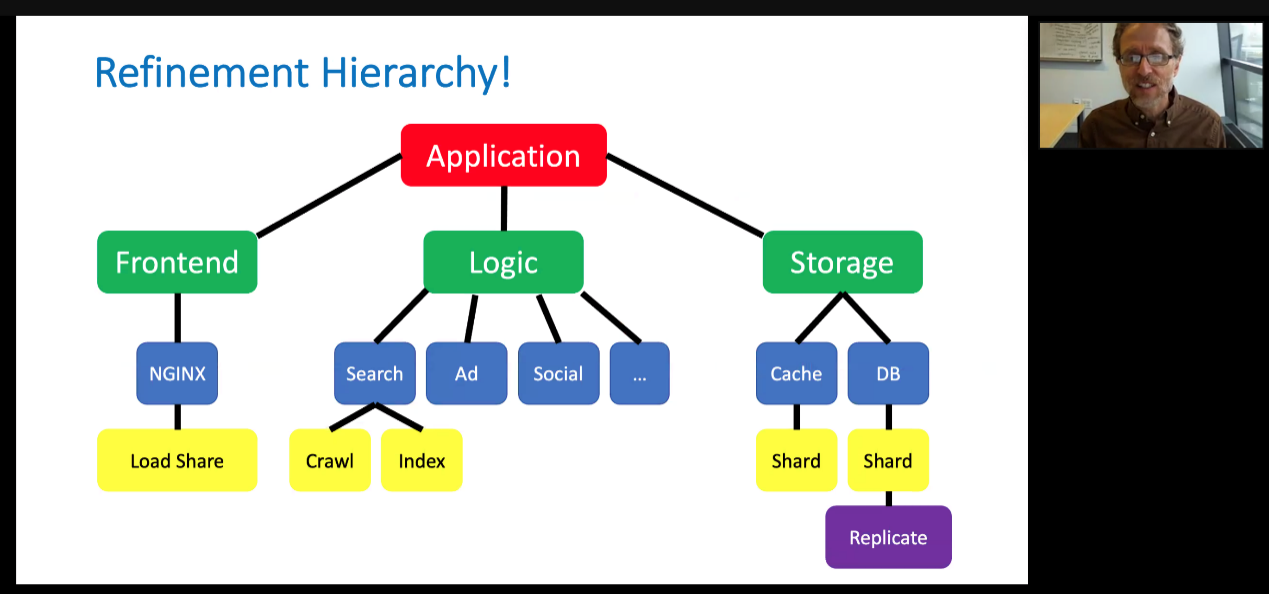 Refinement Hierarchy!

Application

Frontend

Logic

Storage

NGINX

Search

Ad

Social

...

Cache

DB

Load Share

Crawl

Index

Shard

Shard

Replicate